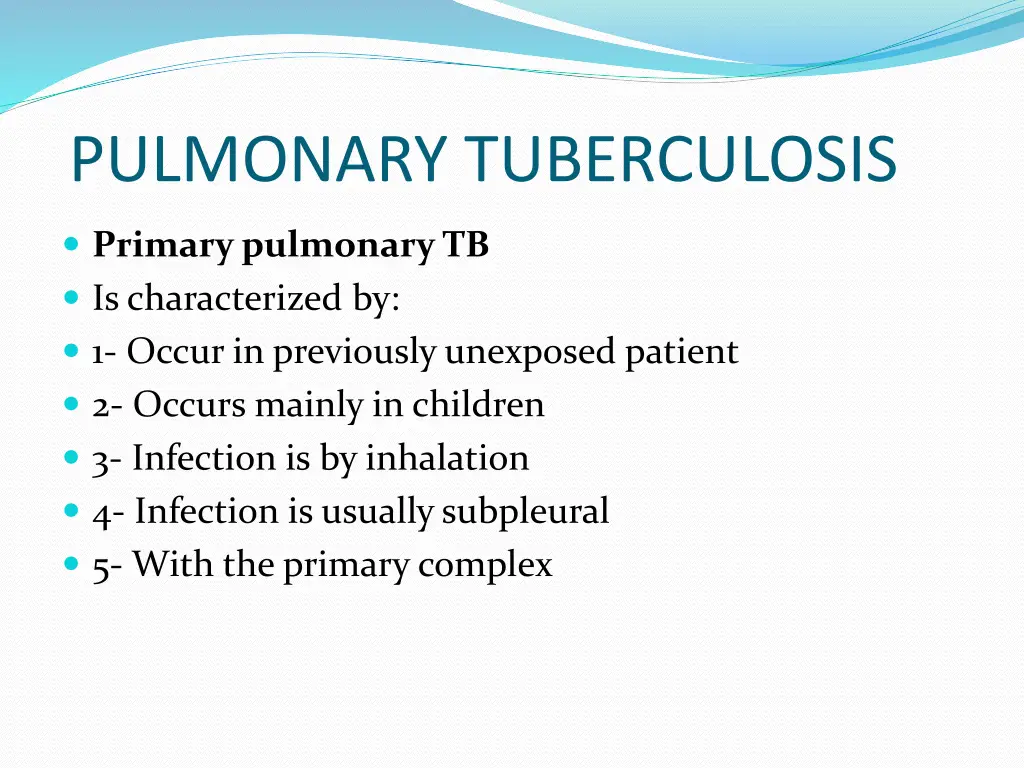 PULMONARY TUBERCULOSIS

Primary pulmonary TB
Is characterized by:
1- Occur in previously unexposed patient
2- Occurs mainly in children
3- Infection is by inhalation
4- Infection is usually subpleural
5- With the primary complex